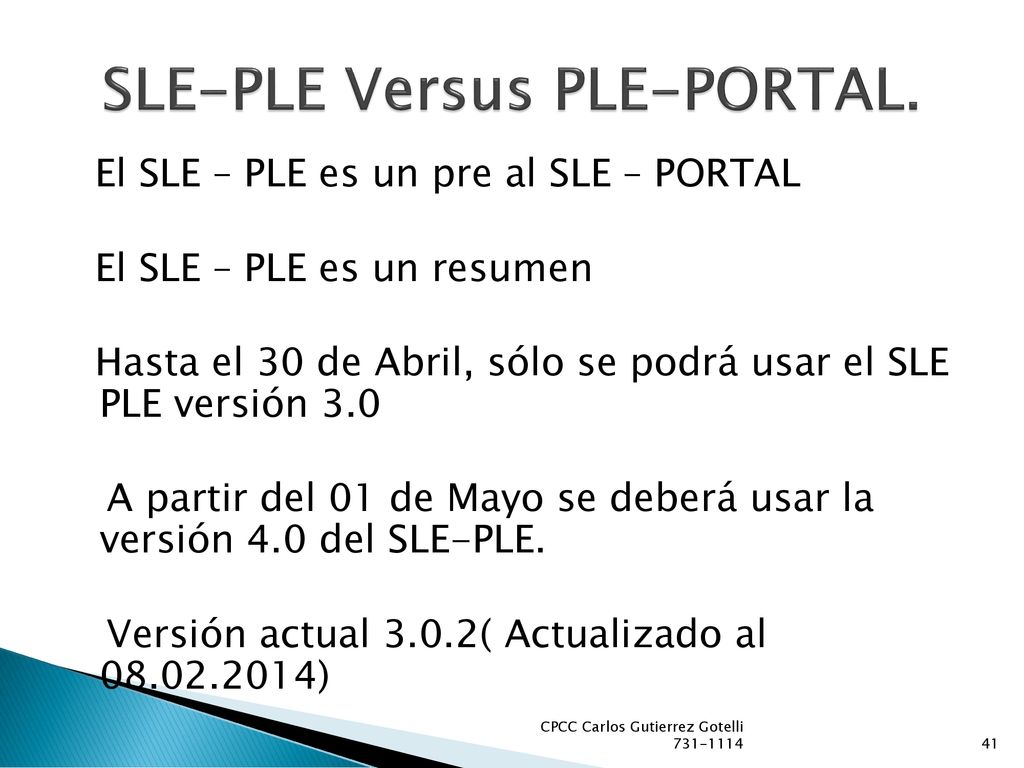 SLE-PLE Versus PLE-PORTAL.

El SLE – PLE es un pre al SLE – PORTAL

El SLE – PLE es un resumen

Hasta el 30 de Abril, sólo se podrá usar el SLE PLE versión 3.0

A partir del 01 de Mayo se deberá usar la versión 4.0 del SLE-PLE.

Versión actual 3.0.2( Actualizado al 08.02.2014)

CPCC Carlos Gutierrez Gotelli
731-1114

41